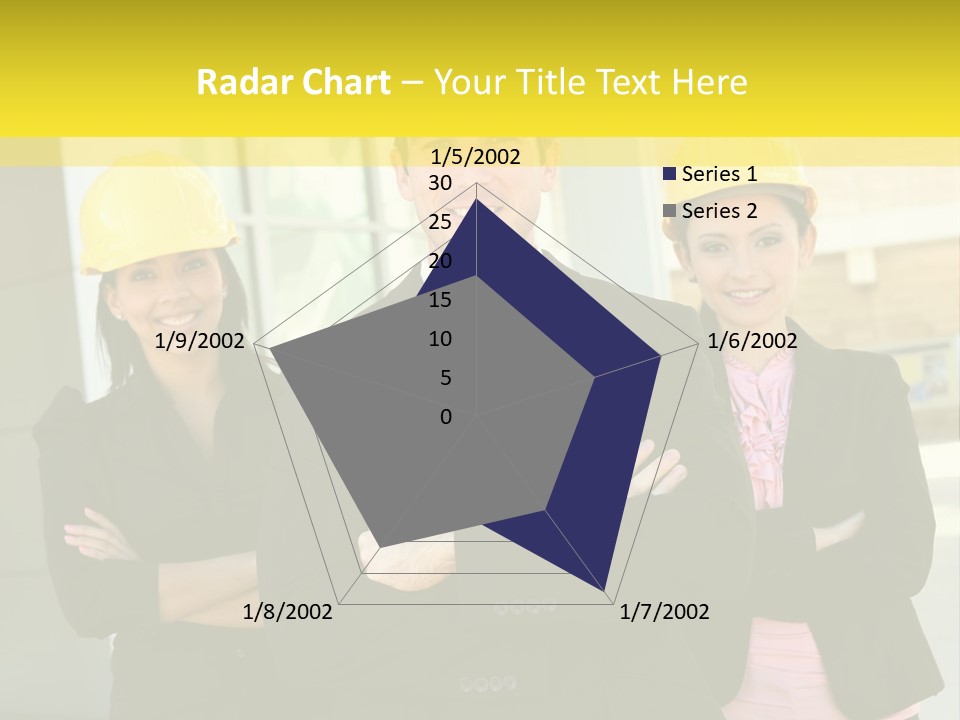 Radar Chart – Your Title Text Here

1/5/2002
30
25
20
15
10
5
0
1/6/2002
1/7/2002
1/8/2002
1/9/2002

Series 1
Series 2